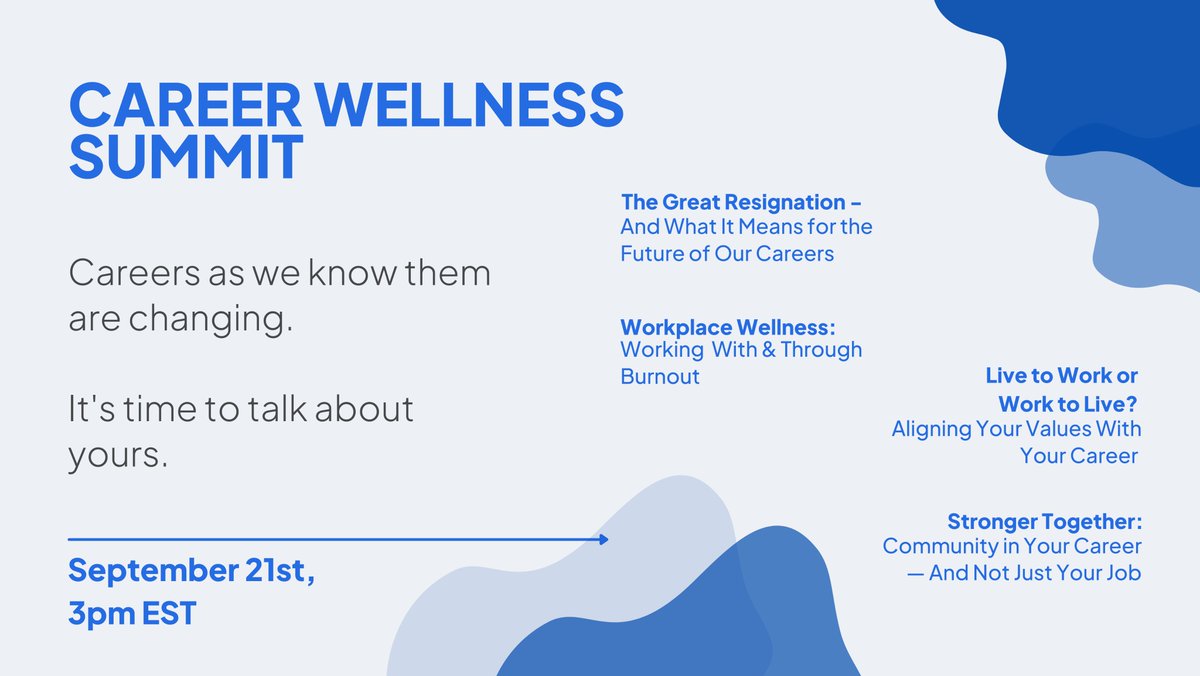 CAREER WELLNESS SUMMIT

Careers as we know them are changing.

It's time to talk about yours.

September 21st, 3pm EST

The Great Resignation – And What It Means for the Future of Our Careers

Workplace Wellness: Working With & Through Burnout

Live to Work or Work to Live? Aligning Your Values With Your Career

Stronger Together: Community in Your Career — And Not Just Your Job